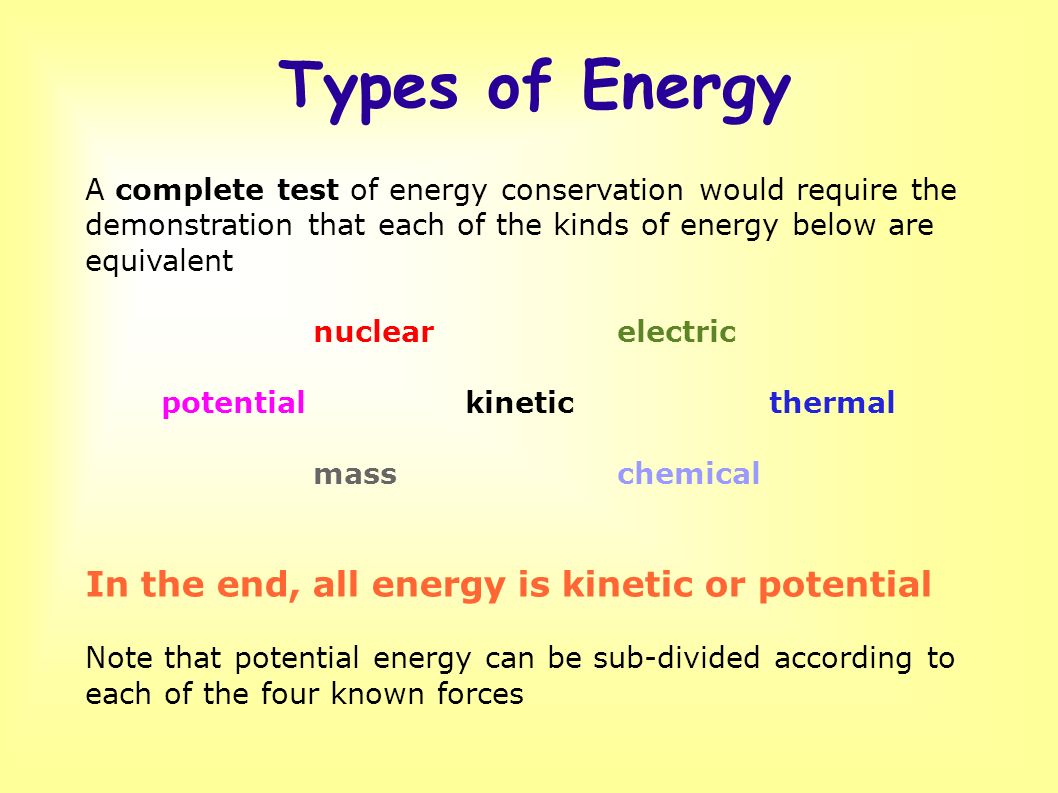 Types of Energy

A complete test of energy conservation would require the demonstration that each of the kinds of energy below are equivalent

nuclear electric

potential kinetic thermal

mass chemical

In the end, all energy is kinetic or potential

Note that potential energy can be sub-divided according to each of the four known forces